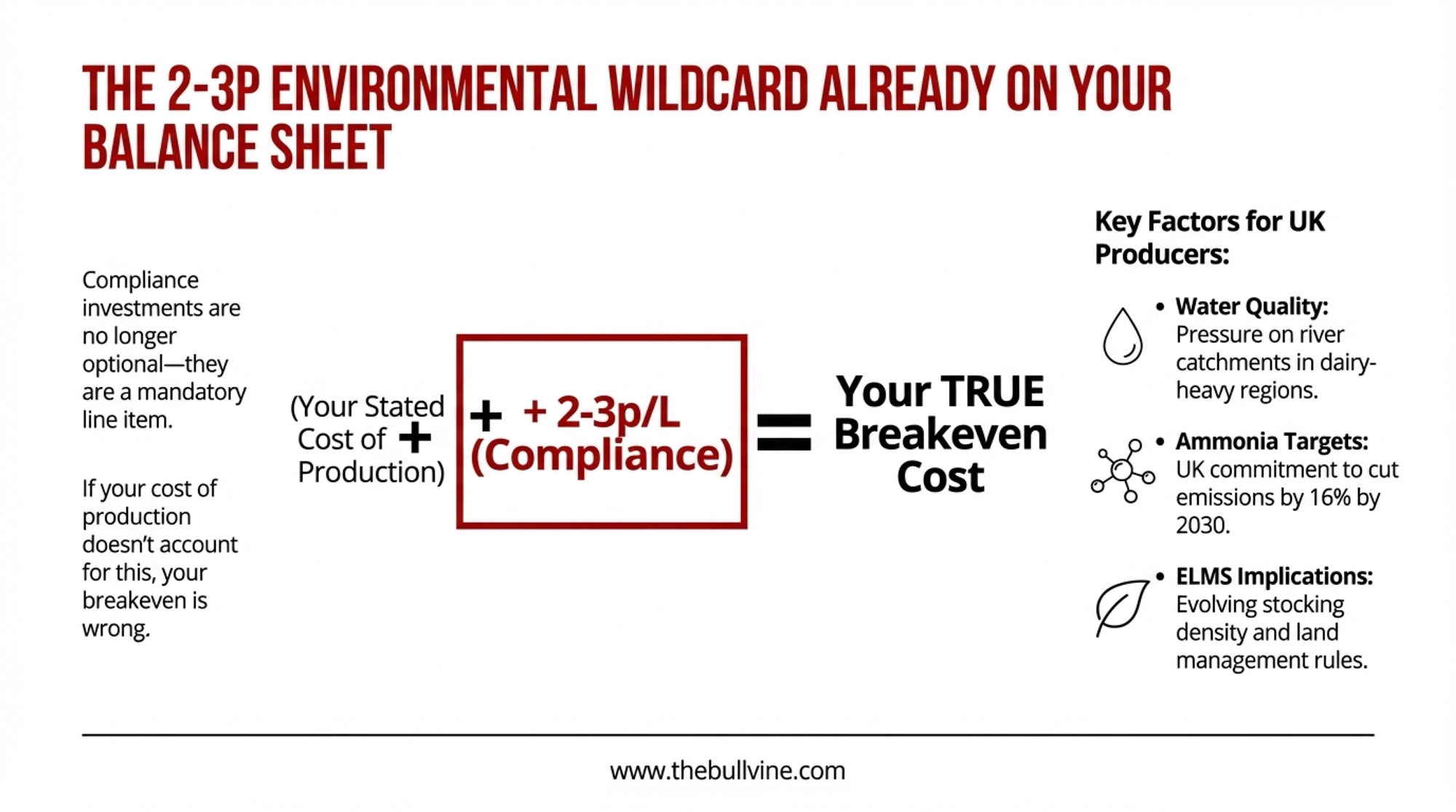 THE 2-3P ENVIRONMENTAL WILDCARD ALREADY ON YOUR BALANCE SHEET

Compliance investments are no longer optional—they are a mandatory line item.

If your cost of production doesn't account for this, your breakeven is wrong.

(Your Stated Cost of + Production)

+ + 2-3p/L (Compliance)

=

Your TRUE Breakeven Cost

Key Factors for UK Producers:

• Water Quality: Pressure on river catchments in dairy-heavy regions.

• Ammonia Targets: UK commitment to cut emissions by 16% by 2030.

• ELMS Implications: Evolving stocking density and land management rules.

www.thebullvine.com